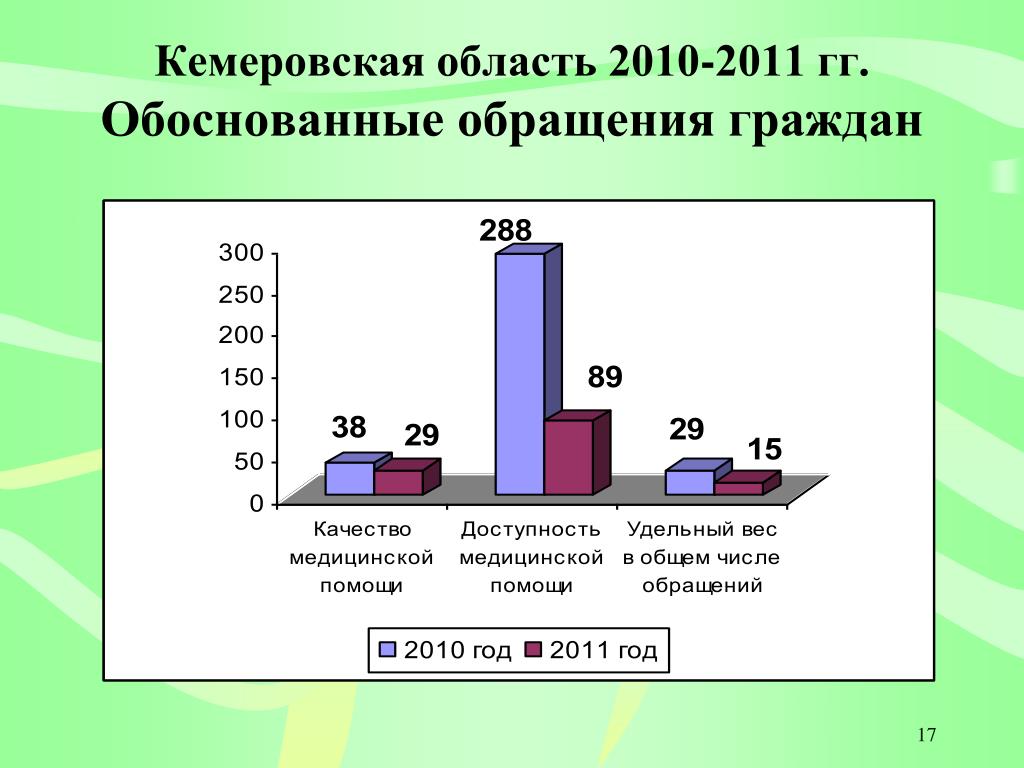 Кемеровская область 2010-2011 гг.
Обоснованные обращения граждан

300
250
200
150
100
50
0

38
29
288
89
29
15

Качество медицинской помощи
Доступность медицинской помощи
Удельный вес в общем числе обращений

2010 год
2011 год

17